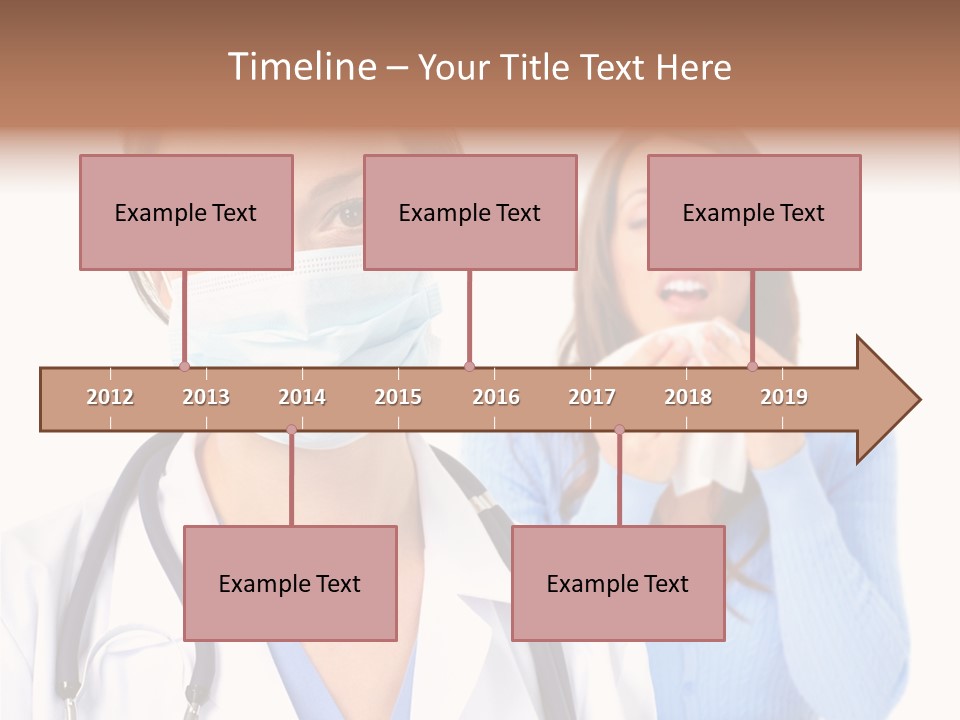 Timeline – Your Title Text Here

Example Text

Example Text

Example Text

2012 2013 2014 2015 2016 2017 2018 2019

Example Text

Example Text